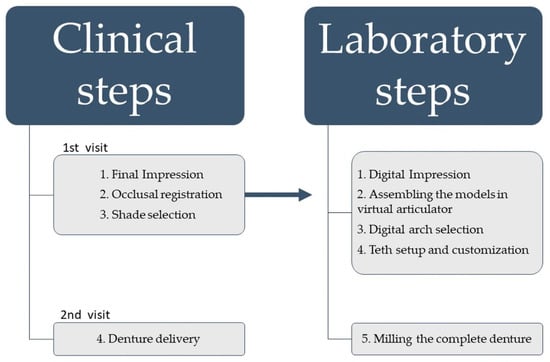 Clinical steps

1st visit

1. Final Impression
2. Occlusal registration
3. Shade selection

2nd visit

4. Denture delivery

Laboratory steps

1. Digital Impression
2. Assembling the models in virtual articulator
3. Digital arch selection
4. Teth setup and customization

5. Milling the complete denture